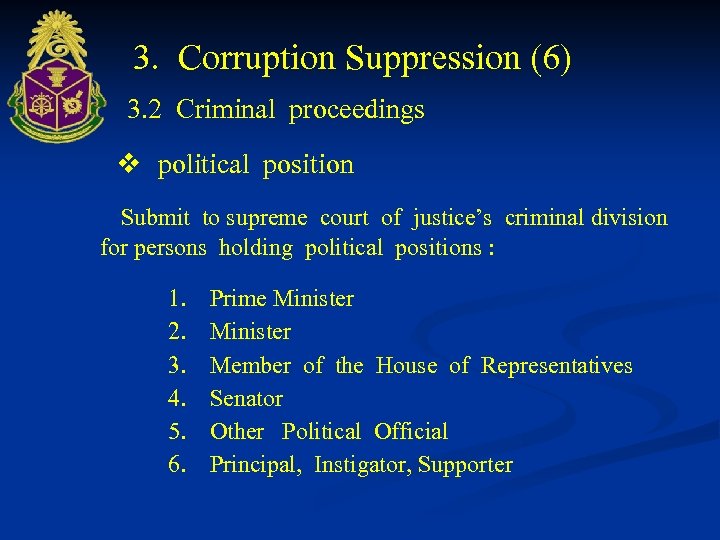 3. Corruption Suppression (6)

3.2 Criminal proceedings

❖ political position

Submit to supreme court of justice's criminal division for persons holding political positions :

1. Prime Minister
2. Minister
3. Member of the House of Representatives
4. Senator
5. Other Political Official
6. Principal, Instigator, Supporter